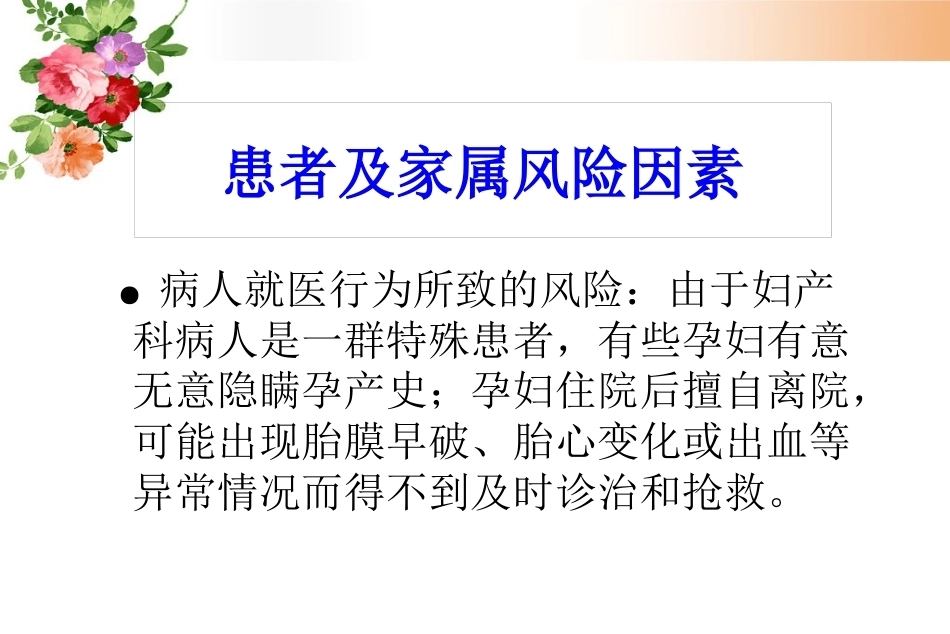 患者及家属风险因素

● 病人就医行为所致的风险：由于妇产科病人是一群特殊患者，有些孕妇有意无意隐瞒孕产史；孕妇住院后擅自离院，可能出现胎膜早破、胎心变化或出血等异常情况而得不到及时诊治和抢救。